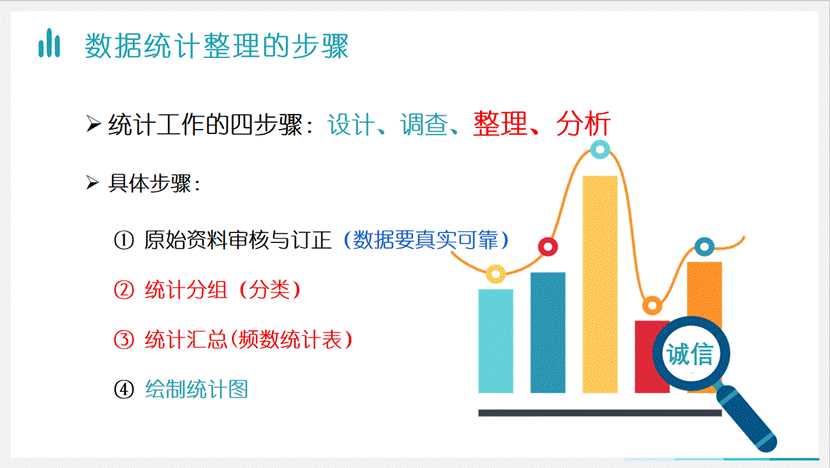 数据统计整理的步骤

➢ 统计工作的四步骤：设计、调查、整理、分析

➢ 具体步骤：

① 原始资料审核与订正（数据要真实可靠）

② 统计分组（分类）

③ 统计汇总(频数统计表)

④ 绘制统计图

诚信